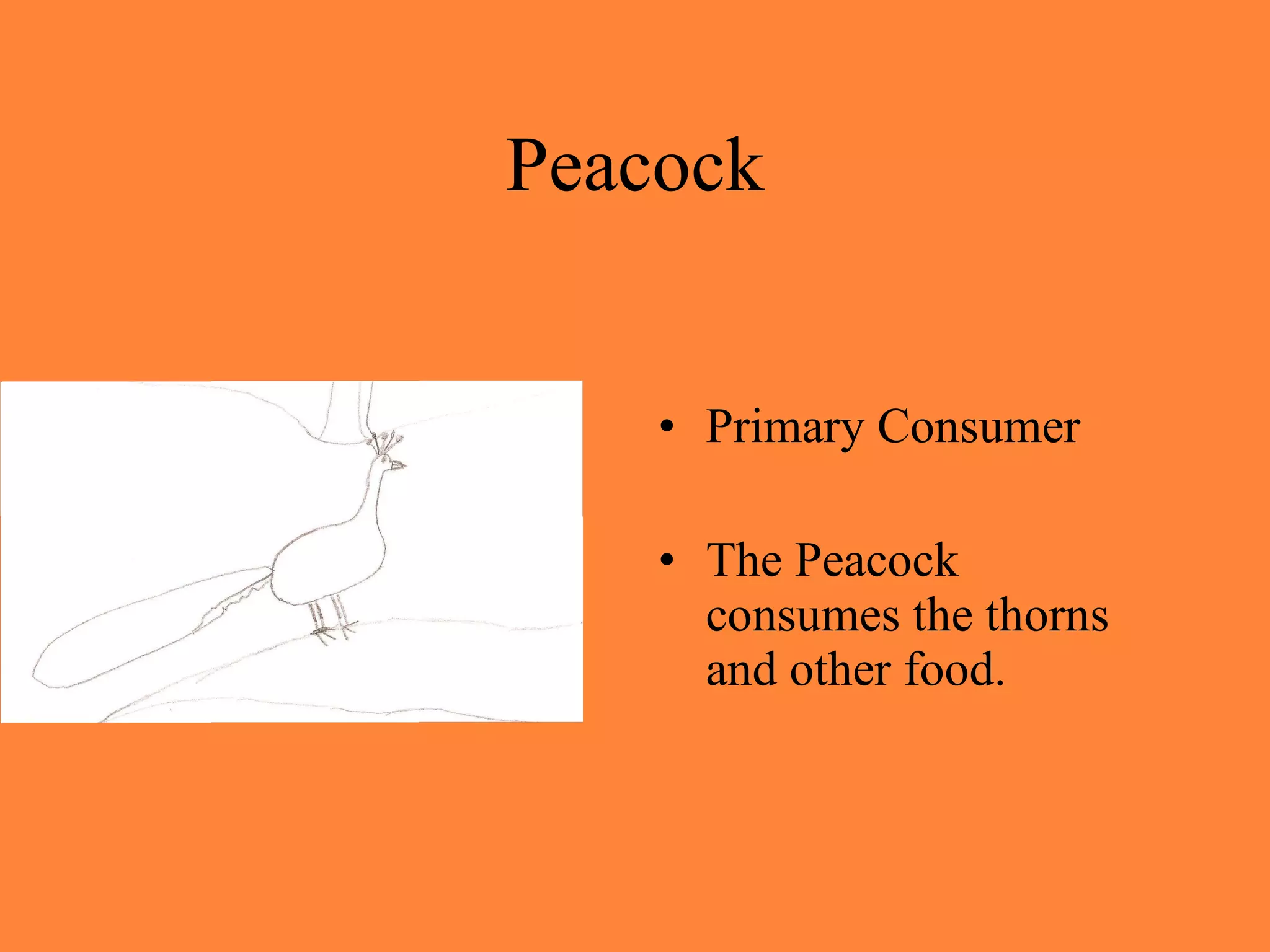 Peacock

• Primary Consumer

• The Peacock consumes the thorns and other food.